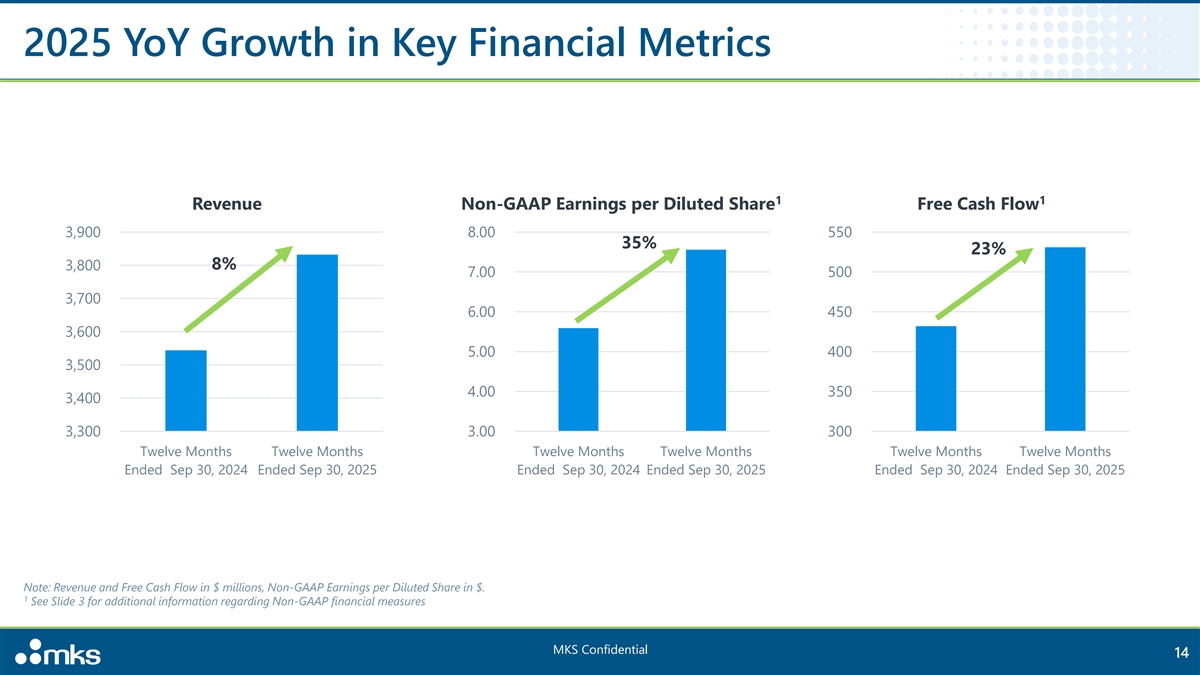 2025 YoY Growth in Key Financial Metrics

Revenue

3,900
3,800
3,700
3,600
3,500
3,400
3,300

8%

Twelve Months Ended Sep 30, 2024
Twelve Months Ended Sep 30, 2025

Non-GAAP Earnings per Diluted Share$^1$

8.00
7.00
6.00
5.00
4.00
3.00

35%

Twelve Months Ended Sep 30, 2024
Twelve Months Ended Sep 30, 2025

Free Cash Flow$^1$

550
500
450
400
350
300

23%

Twelve Months Ended Sep 30, 2024
Twelve Months Ended Sep 30, 2025

Note: Revenue and Free Cash Flow in $ millions, Non-GAAP Earnings per Diluted Share in $.
$^1$ See Slide 3 for additional information regarding Non-GAAP financial measures

mks

MKS Confidential

14